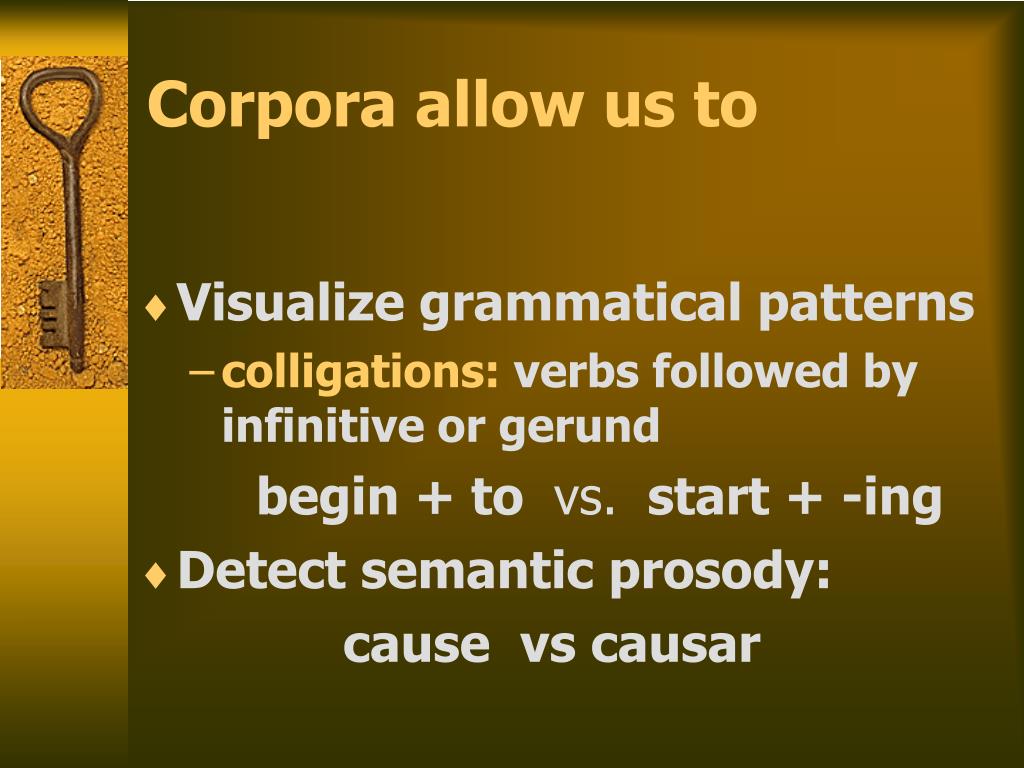 Corpora allow us to

♦ Visualize grammatical patterns
– colligations: verbs followed by infinitive or gerund
begin + to vs. start + -ing

♦ Detect semantic prosody:
cause vs causar